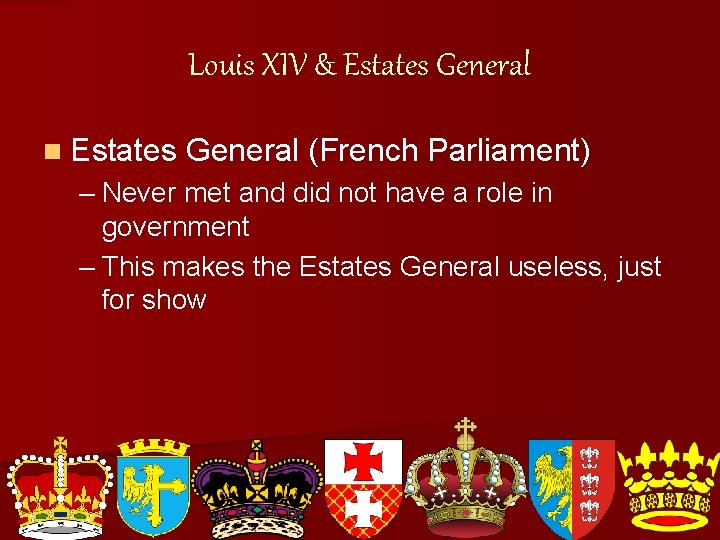 Louis XIV & Estates General

Estates General (French Parliament)

– Never met and did not have a role in government

– This makes the Estates General useless, just for show